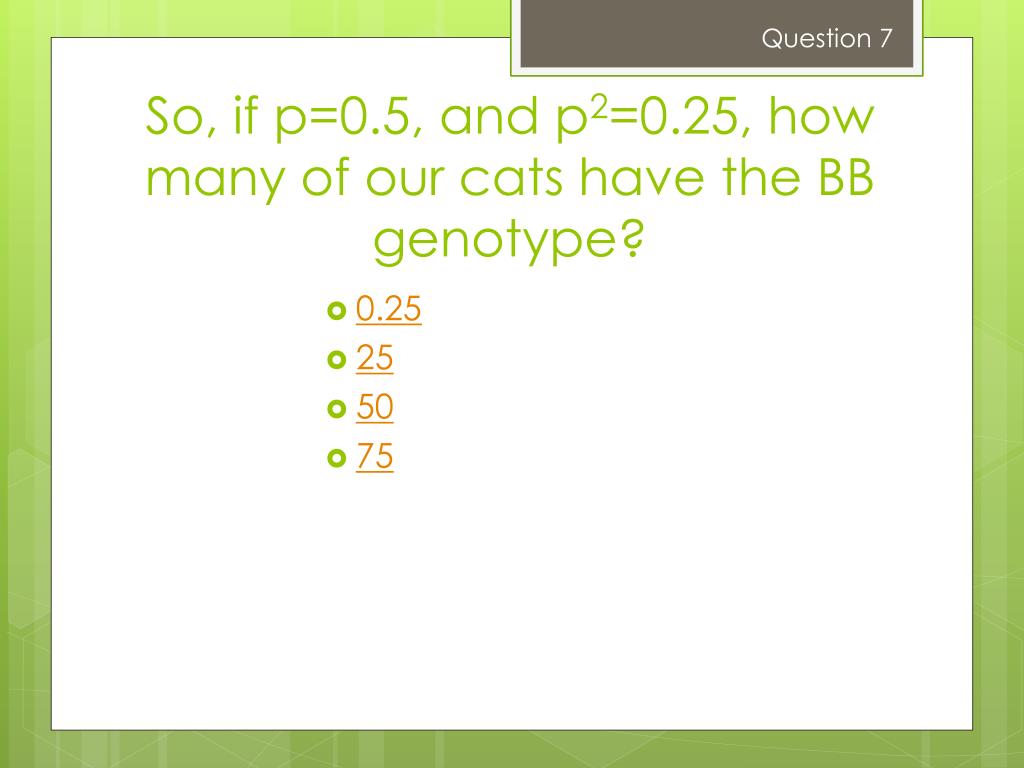 Question 7

So, if p=0.5, and $p^2$=0.25, how many of our cats have the BB genotype?

0.25
25
50
75